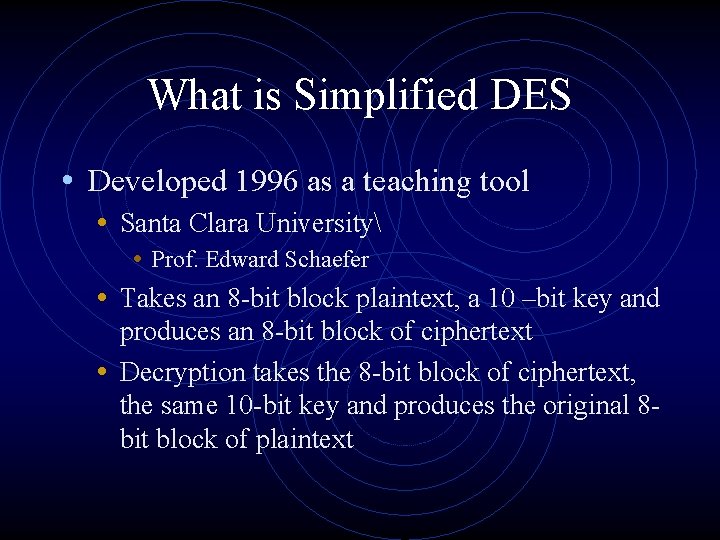 What is Simplified DES

• Developed 1996 as a teaching tool
  • Santa Clara University\
    • Prof. Edward Schaefer
  • Takes an 8-bit block plaintext, a 10 –bit key and produces an 8-bit block of ciphertext
  • Decryption takes the 8-bit block of ciphertext, the same 10-bit key and produces the original 8-bit block of plaintext